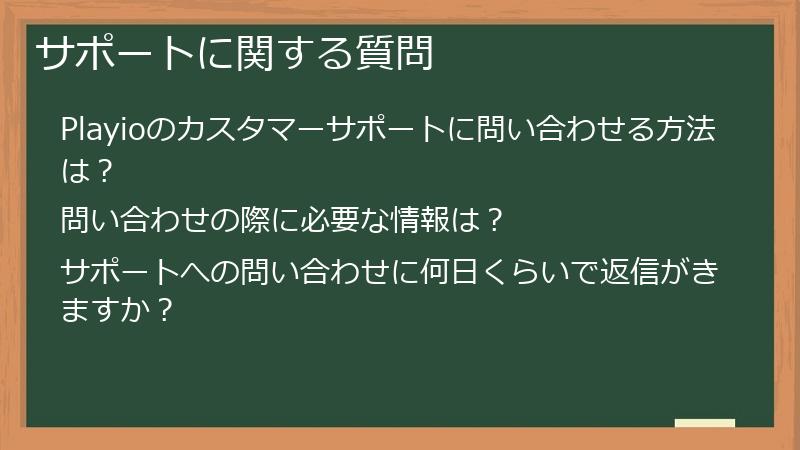 サポートに関する質問

Playioのカスタマーサポートに問い合わせる方法は？

問い合わせの際に必要な情報は？

サポートへの問い合わせに何日くらいで返信がきますか？